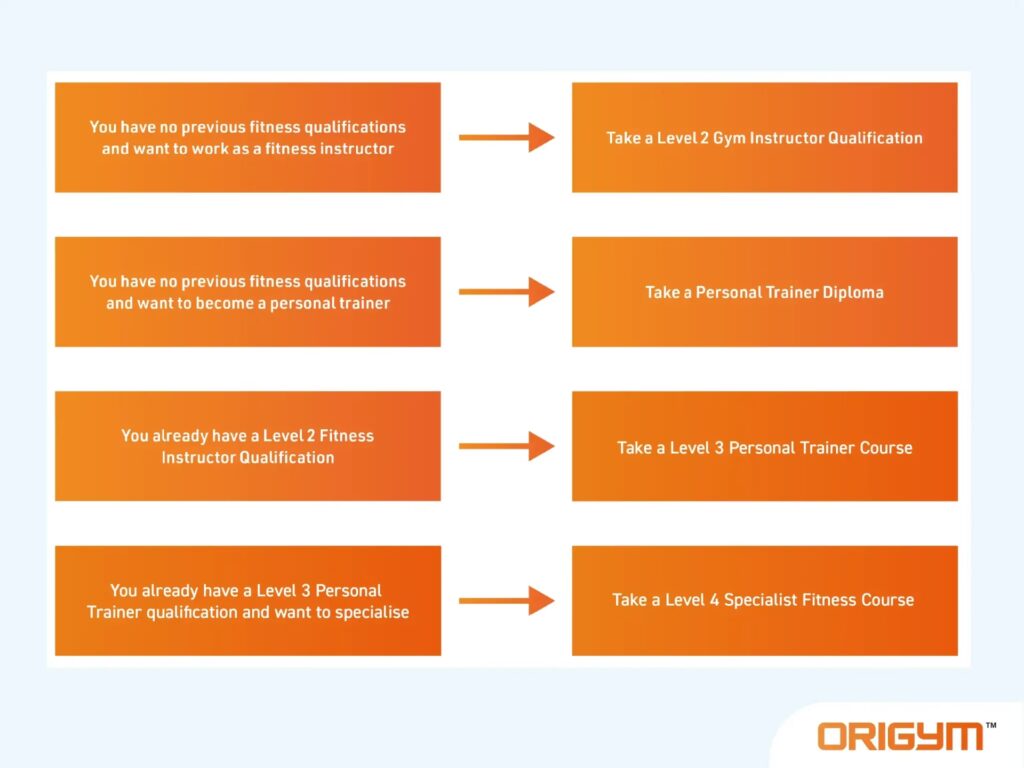 You have no previous fitness qualifications and want to work as a fitness instructor

Take a Level 2 Gym Instructor Qualification

You have no previous fitness qualifications and want to become a personal trainer

Take a Personal Trainer Diploma

You already have a Level 2 Fitness Instructor Qualification

Take a Level 3 Personal Trainer Course

You already have a Level 3 Personal Trainer qualification and want to specialise

Take a Level 4 Specialist Fitness Course

ORIGYM™